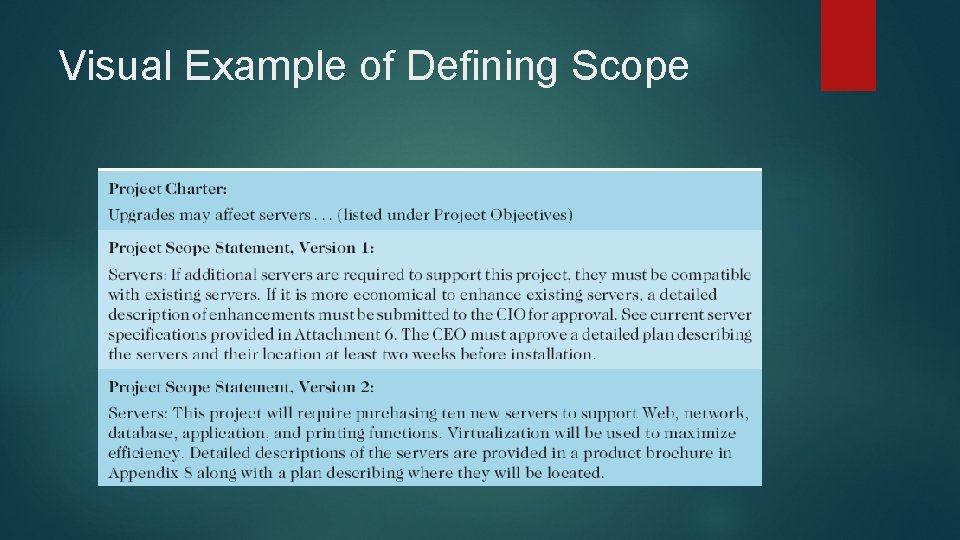 Visual Example of Defining Scope

Project Charter:

Upgrades may affect servers . . . (listed under Project Objectives)

Project Scope Statement, Version 1:

Servers: If additional servers are required to support this project, they must be compatible with existing servers. If it is more economical to enhance existing servers, a detailed description of enhancements must be submitted to the CIO for approval. See current server specifications provided in Attachment 6. The CEO must approve a detailed plan describing the servers and their location at least two weeks before installation.

Project Scope Statement, Version 2:

Servers: This project will require purchasing ten new servers to support Web, network, database, application, and printing functions. Virtualization will be used to maximize efficiency. Detailed descriptions of the servers are provided in a product brochure in Appendix 8 along with a plan describing where they will be located.